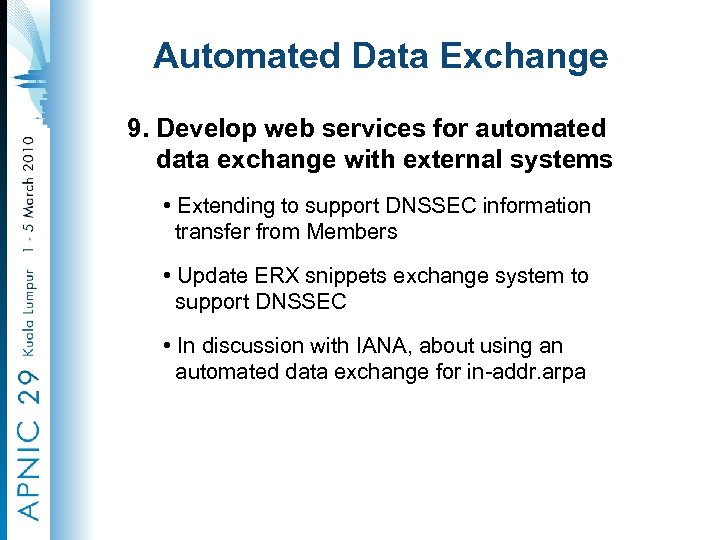 APNIC 29 Kuala Lumpur 1 - 5 March 2010

Automated Data Exchange

9. Develop web services for automated data exchange with external systems

• Extending to support DNSSEC information transfer from Members

• Update ERX snippets exchange system to support DNSSEC

• In discussion with IANA, about using an automated data exchange for in-addr.arpa